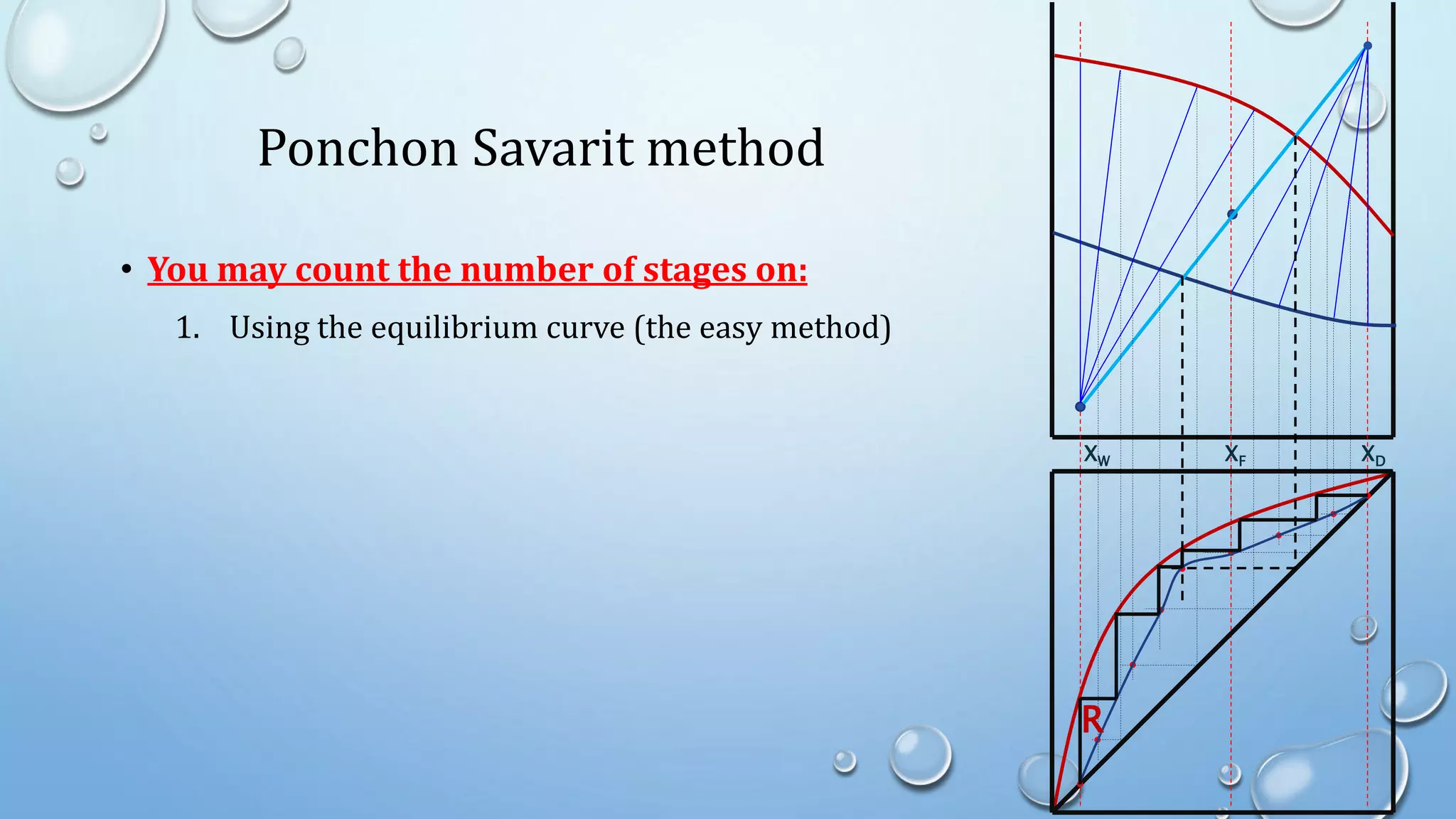 Ponchon Savarit method

• You may count the number of stages on:

1. Using the equilibrium curve (the easy method)

$X_W$ $X_F$ $X_D$

R